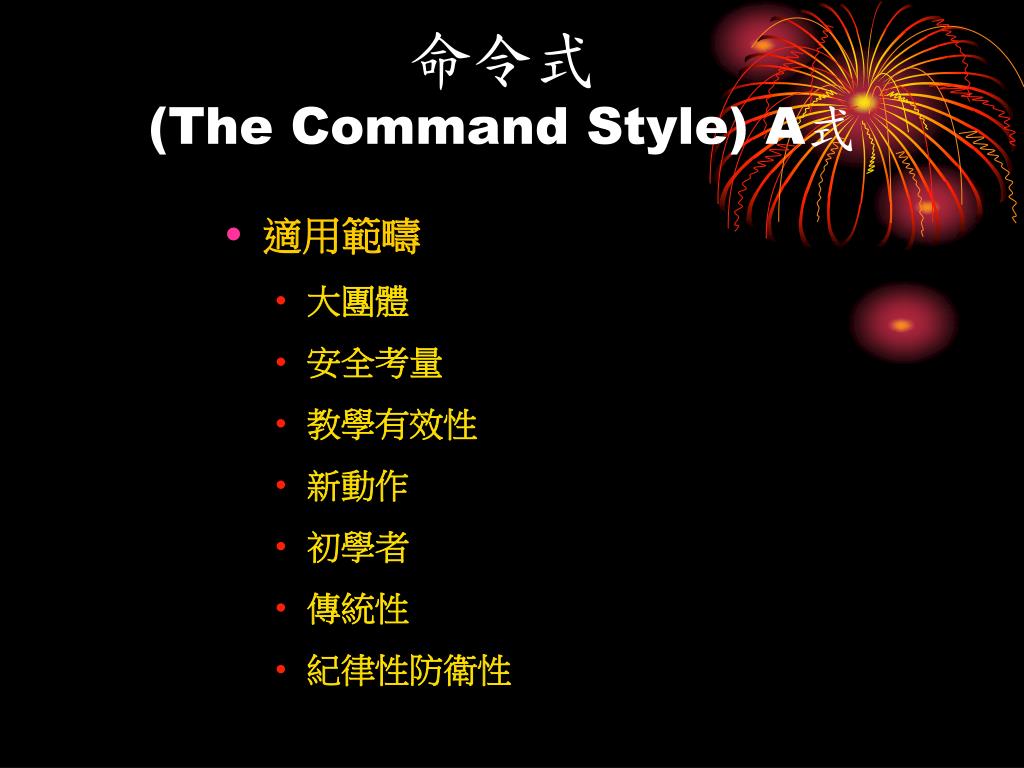 命令式
(The Command Style) A式

• 適用範疇
  • 大團體
  • 安全考量
  • 教學有效性
  • 新動作
  • 初學者
  • 傳統性
  • 紀律性防衛性